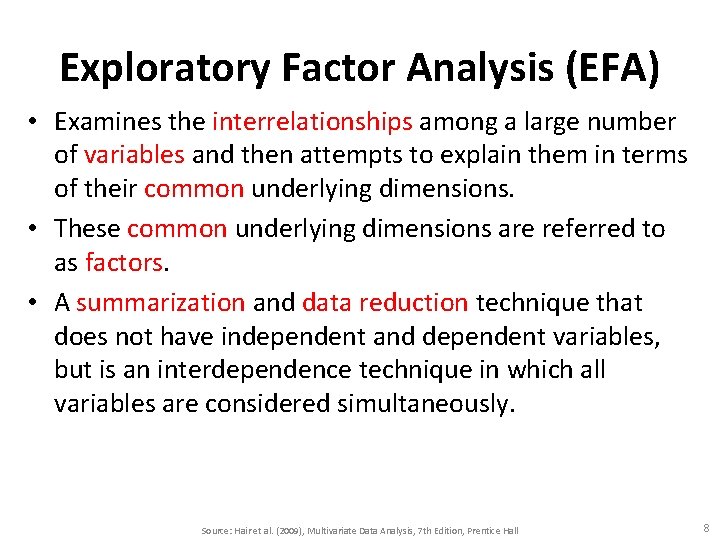 Exploratory Factor Analysis (EFA)

• Examines the interrelationships among a large number of variables and then attempts to explain them in terms of their common underlying dimensions.

• These common underlying dimensions are referred to as factors.

• A summarization and data reduction technique that does not have independent and dependent variables, but is an interdependence technique in which all variables are considered simultaneously.

Source: Hair et al. (2009), Multivariate Data Analysis, 7th Edition, Prentice Hall

8